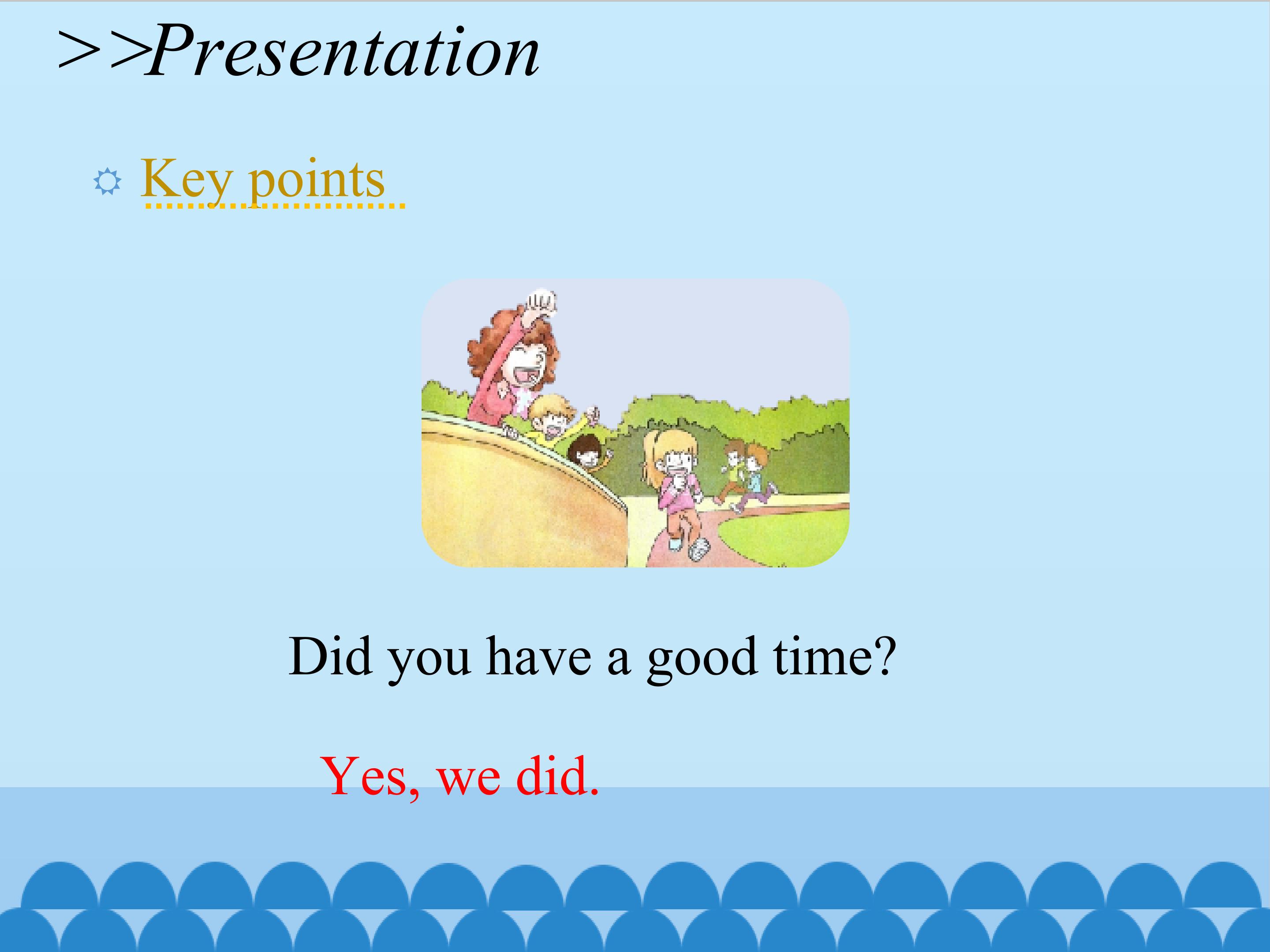 >>Presentation

Key points

Did you have a good time?

Yes, we did.